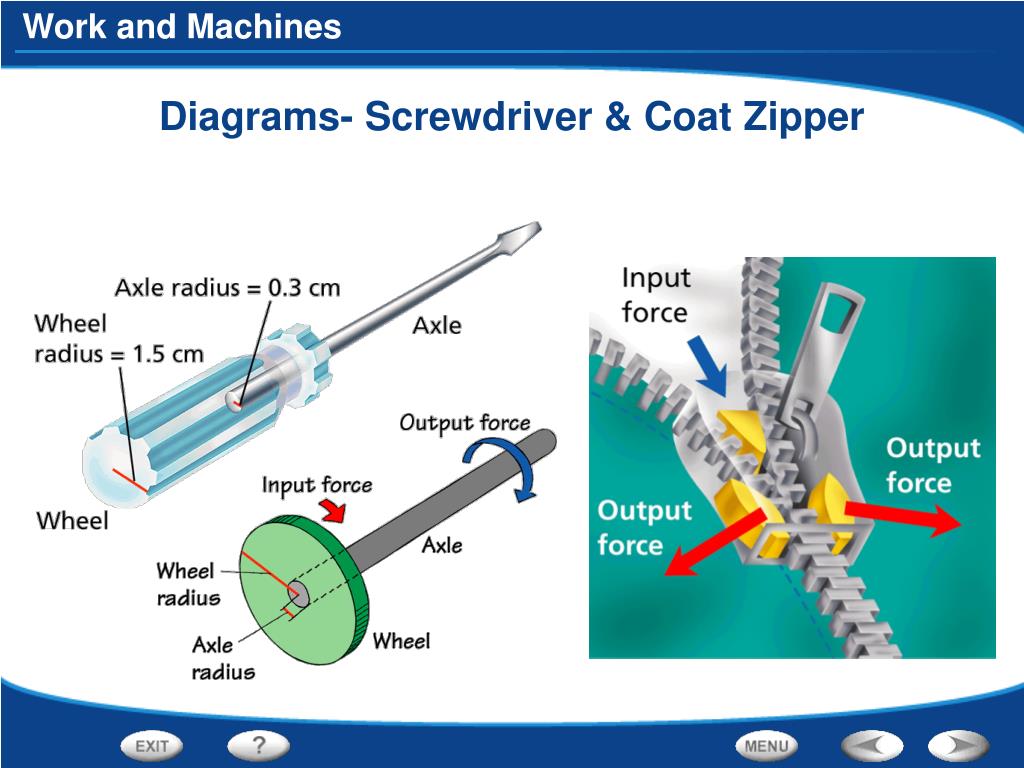 Work and Machines

Diagrams- Screwdriver & Coat Zipper

Axle radius = 0.3 cm

Wheel radius = 1.5 cm

Axle

Wheel

Output force

Input force

Axle

Wheel radius

Axle radius

Wheel

Input force

Output force

Output force

EXIT

?

MENU